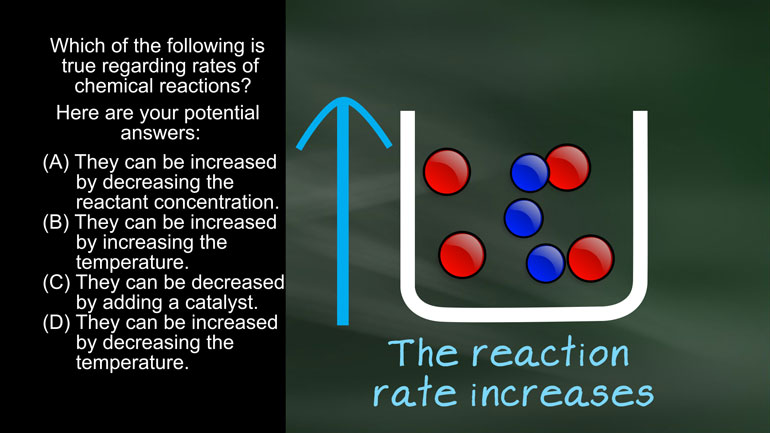 Which of the following is true regarding rates of chemical reactions?

Here are your potential answers:

(A) They can be increased by decreasing the reactant concentration.
(B) They can be increased by increasing the temperature.
(C) They can be decreased by adding a catalyst.
(D) They can be increased by decreasing the temperature.

The reaction rate increases